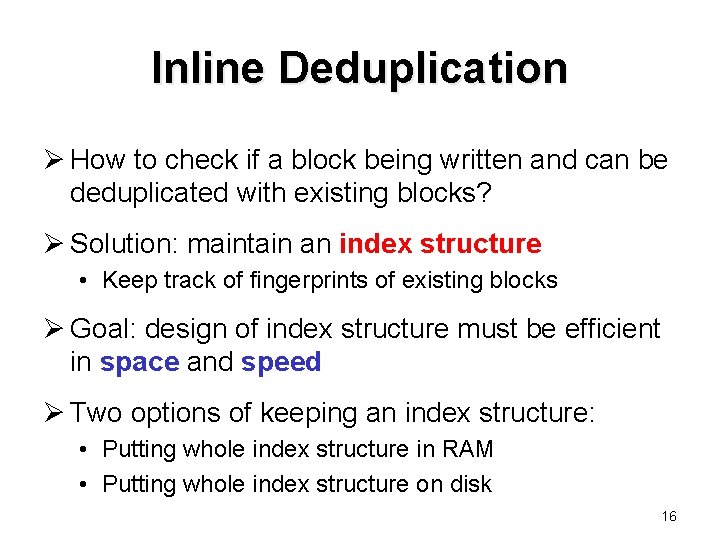 Inline Deduplication

➢ How to check if a block being written and can be deduplicated with existing blocks?

➢ Solution: maintain an index structure

• Keep track of fingerprints of existing blocks

➢ Goal: design of index structure must be efficient in space and speed

➢ Two options of keeping an index structure:

• Putting whole index structure in RAM

• Putting whole index structure on disk

16